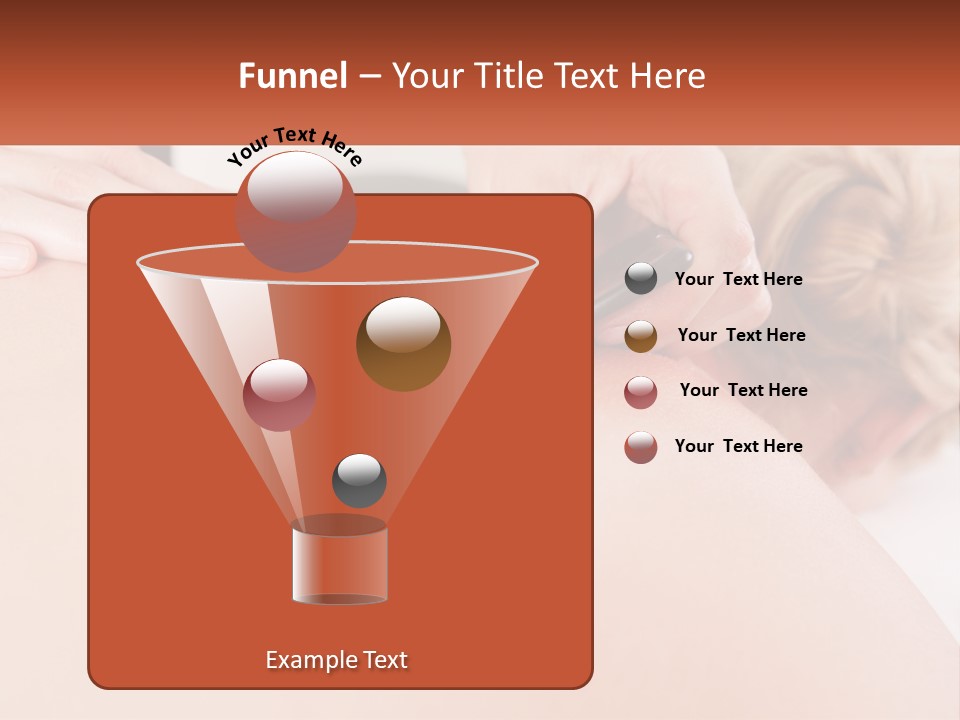 Funnel – Your Title Text Here

Your Text Here

Your Text Here

Your Text Here

Your Text Here

Your Text Here

Example Text